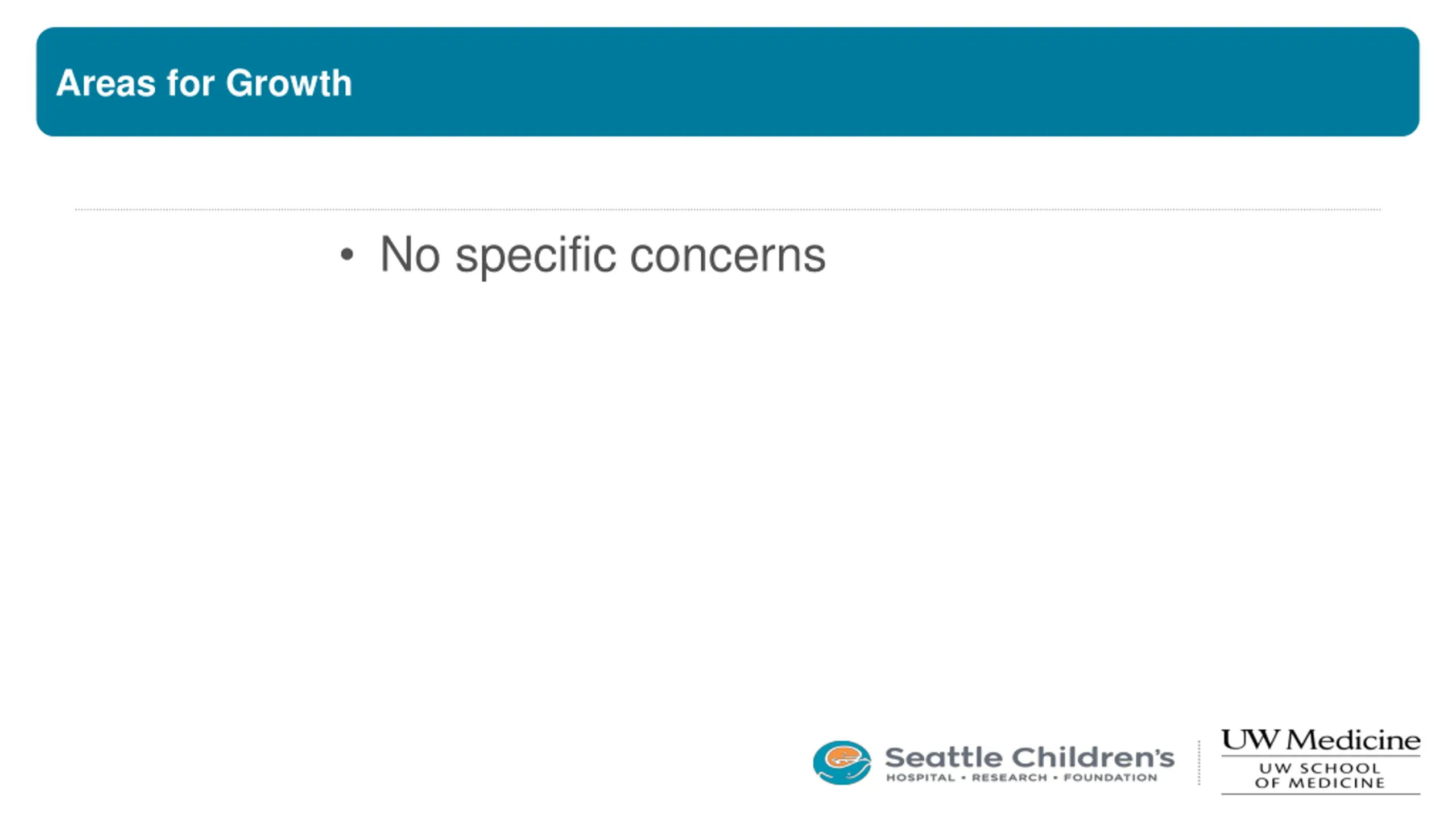 Areas for Growth

• No specific concerns

Seattle Children's
HOSPITAL • RESEARCH • FOUNDATION

UW Medicine
UW SCHOOL OF MEDICINE